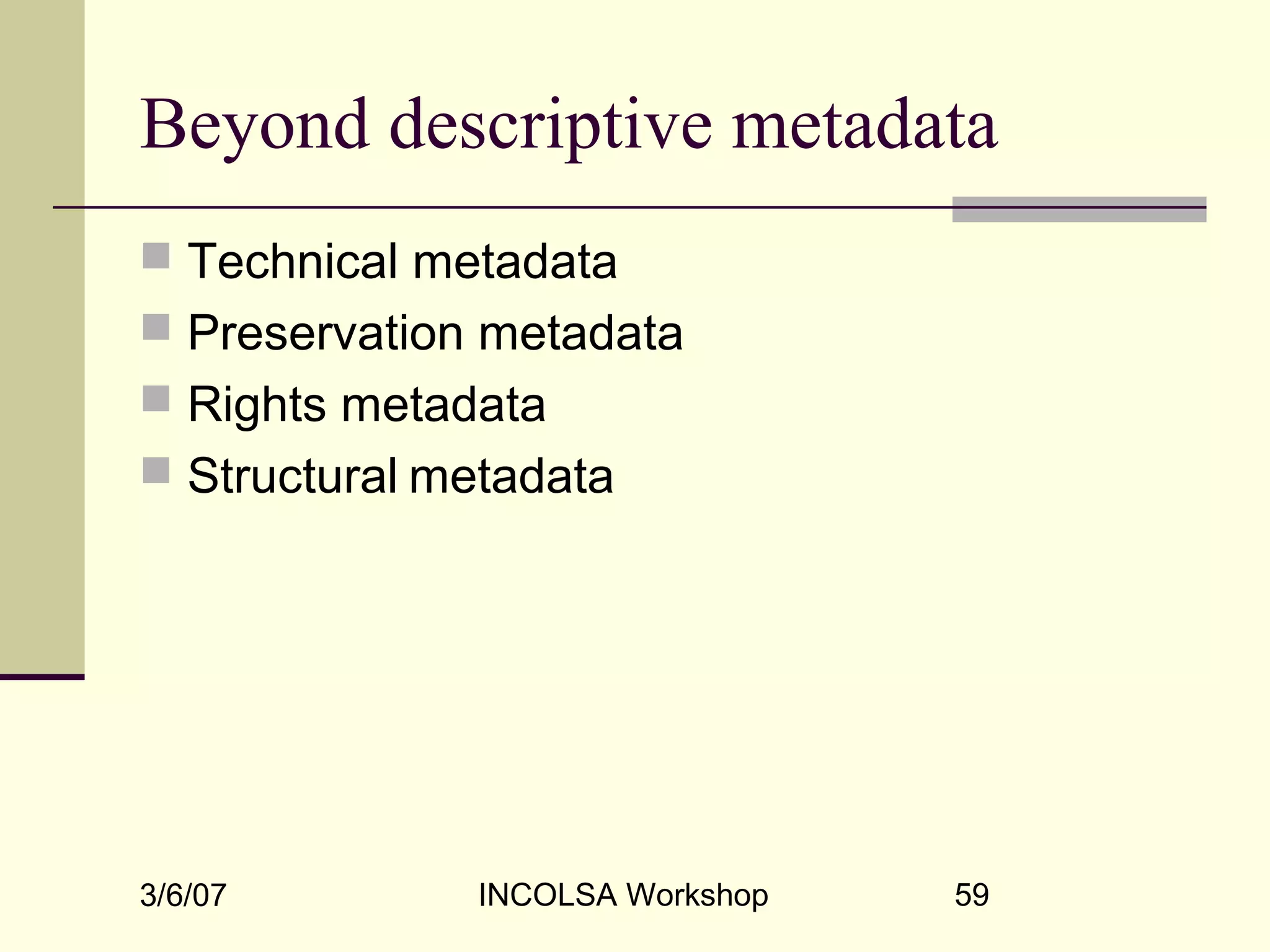 Beyond descriptive metadata

Technical metadata
Preservation metadata
Rights metadata
Structural metadata

3/6/07 INCOLSA Workshop 59